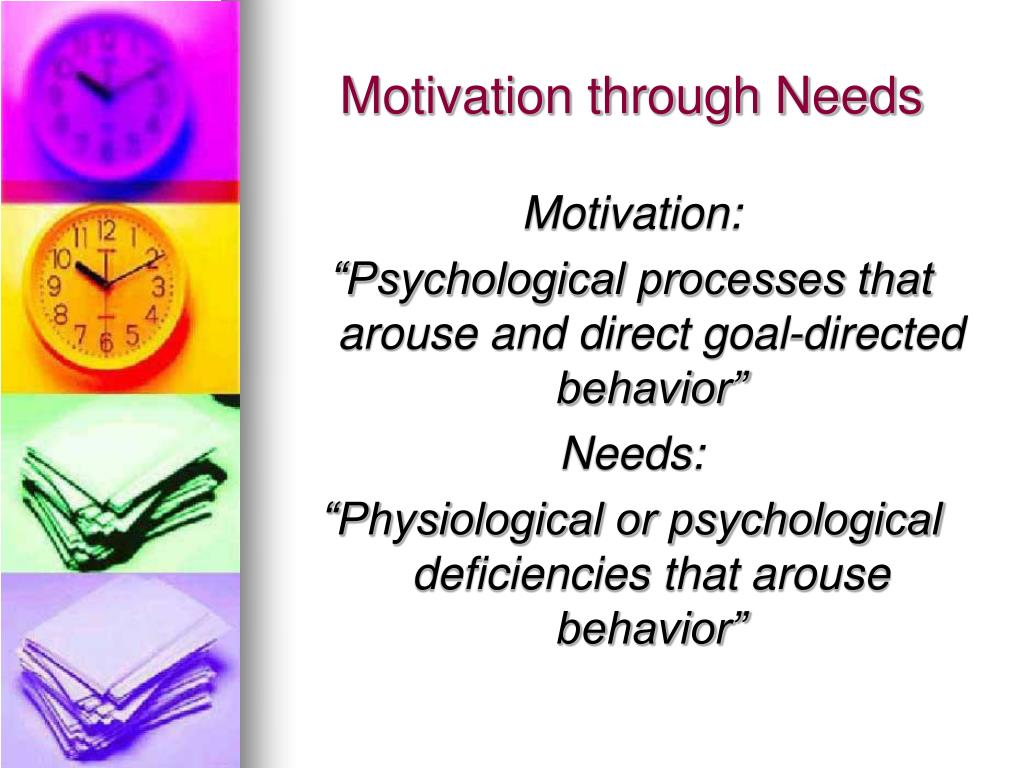 Motivation through Needs

Motivation:

“Psychological processes that arouse and direct goal-directed behavior”

Needs:

“Physiological or psychological deficiencies that arouse behavior”